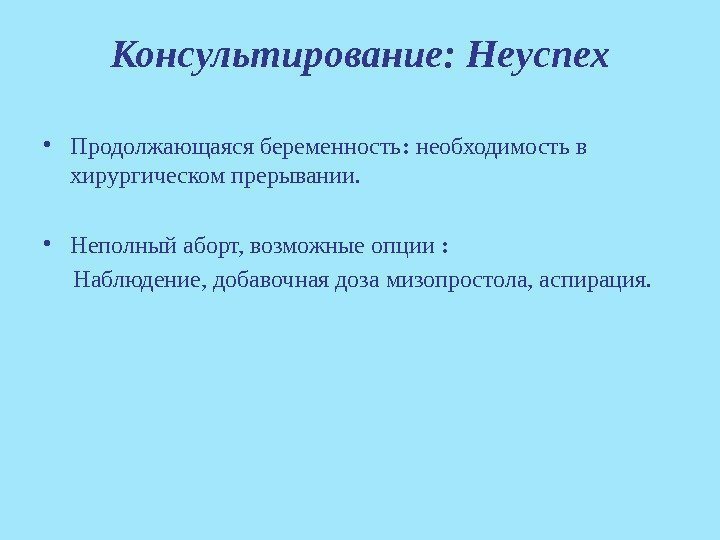 Консультирование: Неуспех

• Продолжающаяся беременность: необходимость в хирургическом прерывании.

• Неполный аборт, возможные опции :

Наблюдение, добавочная доза мизопростола, аспирация.